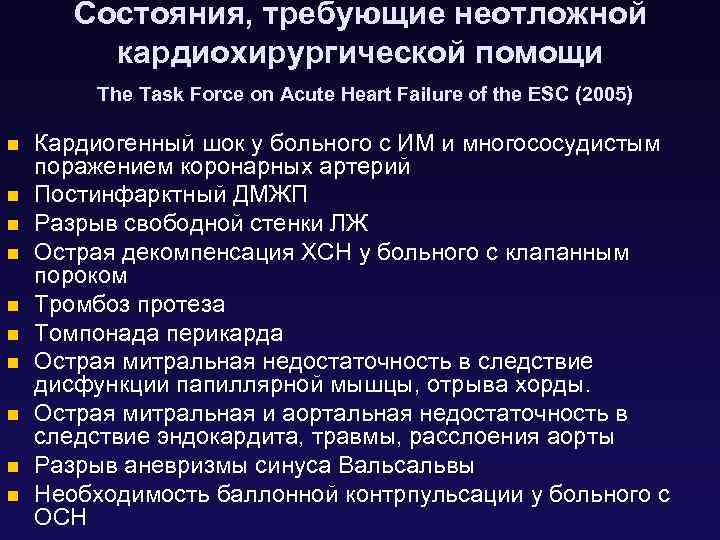 Состояния, требующие неотложной кардиохирургической помощи

The Task Force on Acute Heart Failure of the ESC (2005)

- Кардиогенный шок у больного с ИМ и многососудистым поражением коронарных артерий
- Постинфарктный ДМЖП
- Разрыв свободной стенки ЛЖ
- Острая декомпенсация ХСН у больного с клапанным пороком
- Тромбоз протеза
- Томпонада перикарда
- Острая митральная недостаточность в следствие дисфункции папиллярной мышцы, отрыва хорды.
- Острая митральная и аортальная недостаточность в следствие эндокардита, травмы, расслоения аорты
- Разрыв аневризмы синуса Вальсальвы
- Необходимость баллонной контрпульсации у больного с ОСН